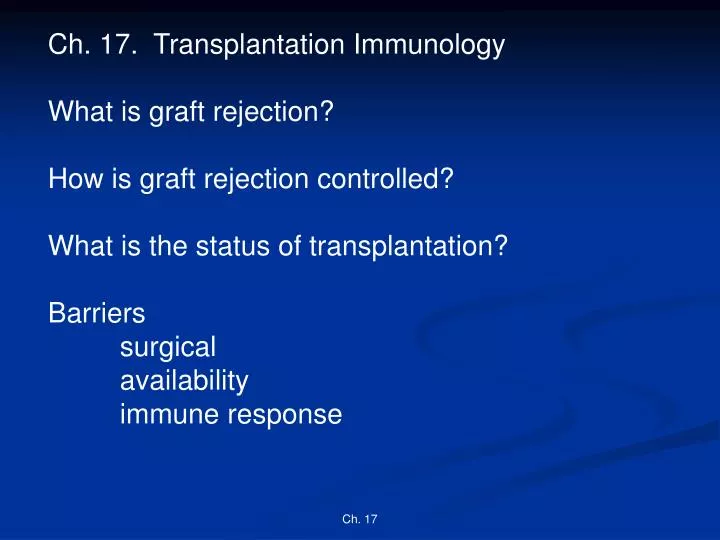 Ch. 17. Transplantation Immunology

What is graft rejection?

How is graft rejection controlled?

What is the status of transplantation?

Barriers
surgical
availability
immune response

Ch. 17